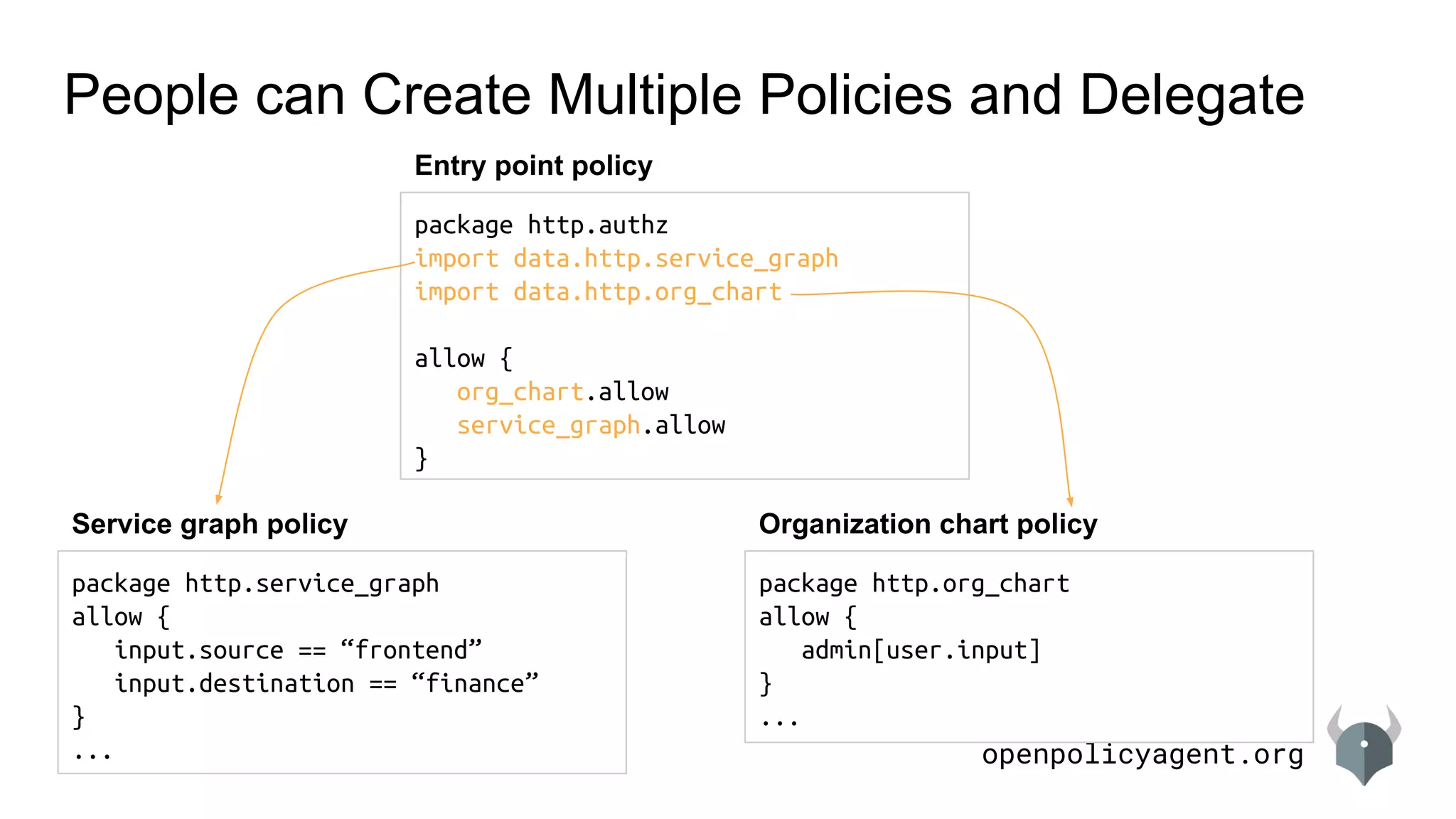 People can Create Multiple Policies and Delegate

Entry point policy

package http.authz
import data.http.service_graph
import data.http.org_chart

allow {
   org_chart.allow
   service_graph.allow
}

Service graph policy

package http.service_graph
allow {
   input.source == “frontend”
   input.destination == “finance”
}
...

Organization chart policy

package http.org_chart
allow {
   admin[user.input]
}
...

openpolicyagent.org